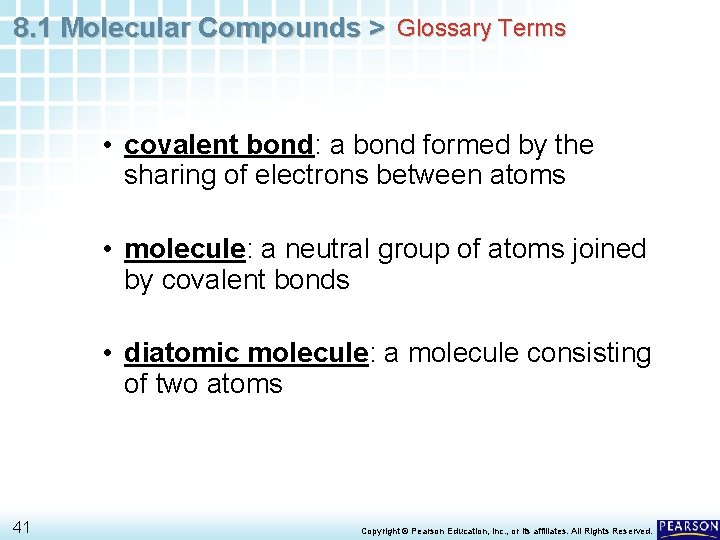 8.1 Molecular Compounds > Glossary Terms

• covalent bond: a bond formed by the sharing of electrons between atoms

• molecule: a neutral group of atoms joined by covalent bonds

• diatomic molecule: a molecule consisting of two atoms

41

Copyright © Pearson Education, Inc., or its affiliates. All Rights Reserved.

PEARSON